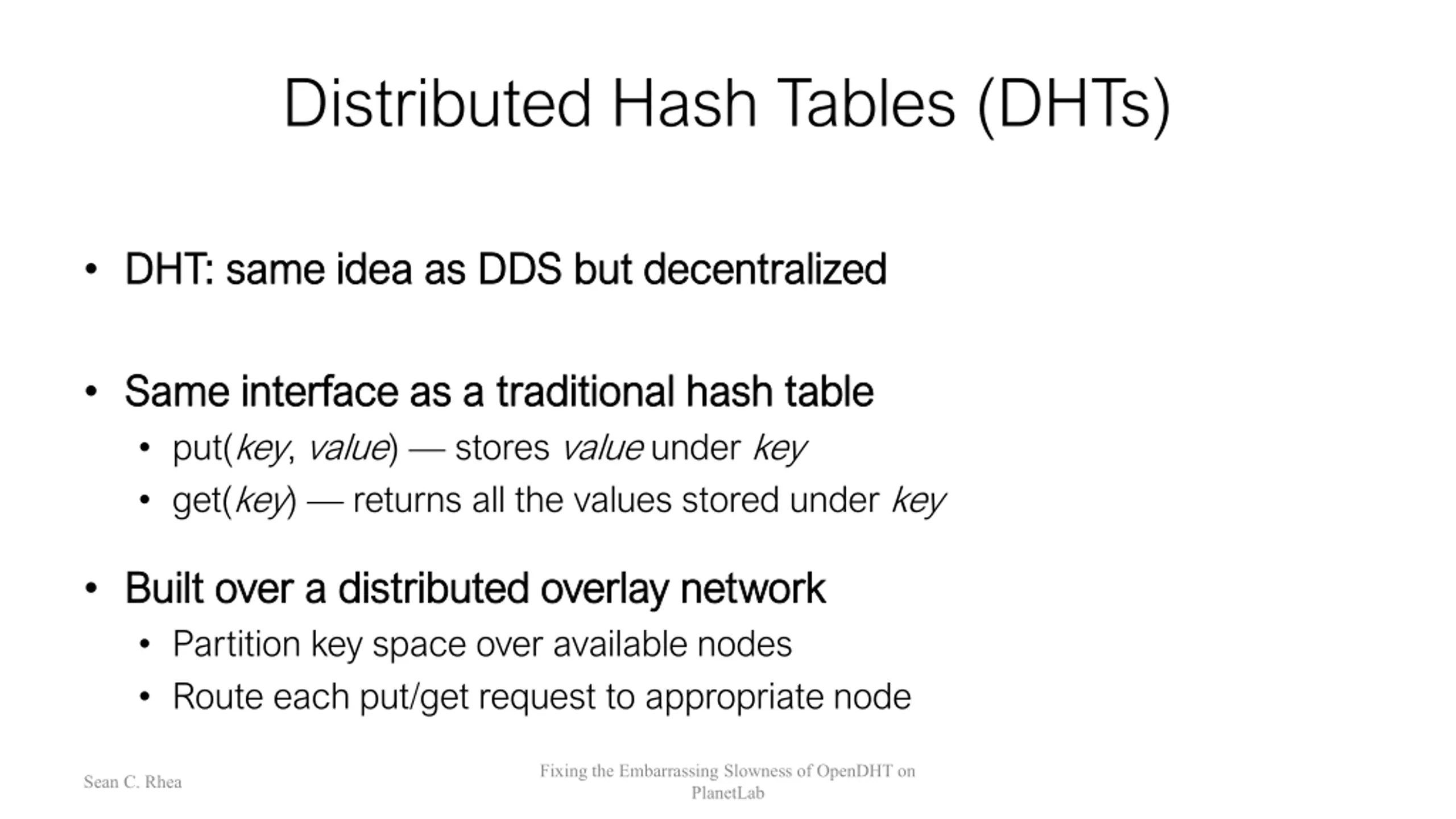 Distributed Hash Tables (DHTs)

• DHT: same idea as DDS but decentralized

• Same interface as a traditional hash table
  • put(key, value) — stores value under key
  • get(key) — returns all the values stored under key

• Built over a distributed overlay network
  • Partition key space over available nodes
  • Route each put/get request to appropriate node

Sean C. Rhea

Fixing the Embarrassing Slowness of OpenDHT on PlanetLab